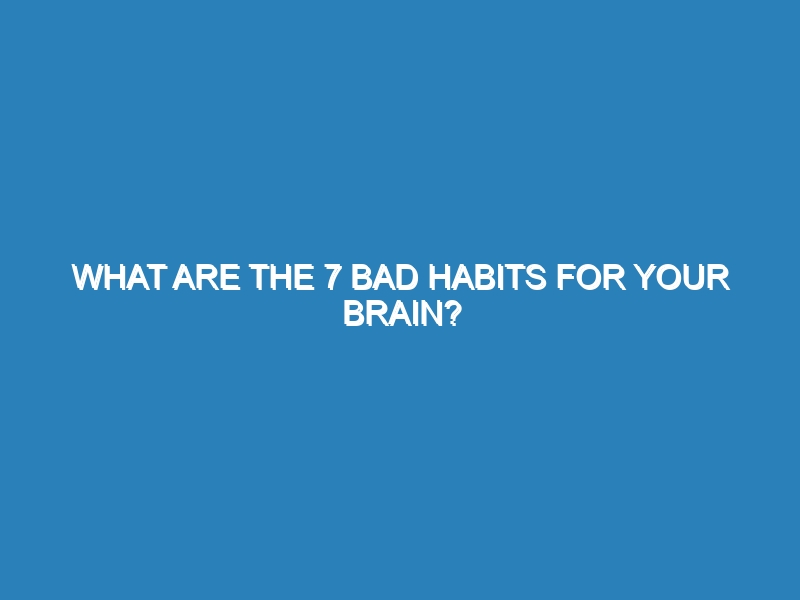 WHAT ARE THE 7 BAD HABITS FOR YOUR BRAIN?